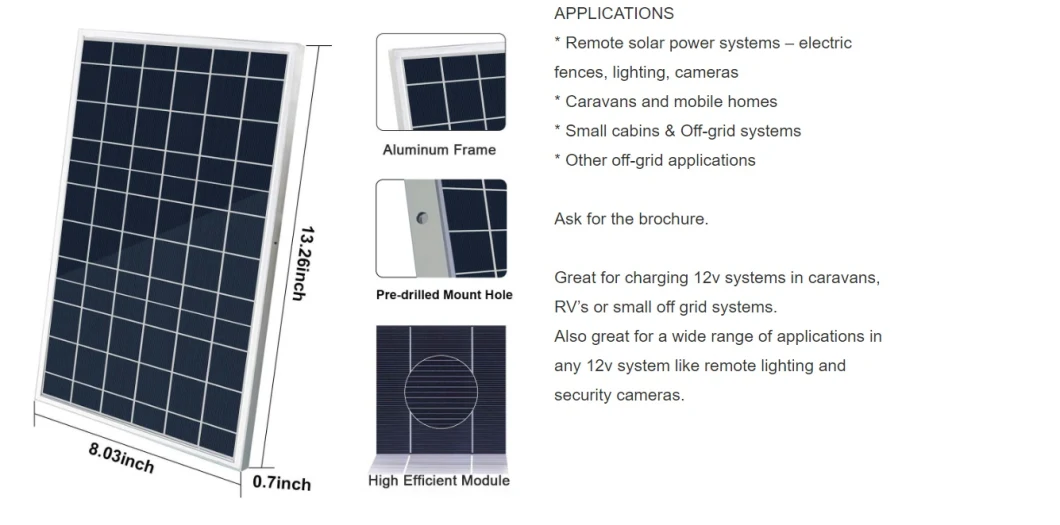 13.26inch

8.03inch

0.7inch

Aluminum Frame

Pre-drilled Mount Hole

High Efficient Module

APPLICATIONS
* Remote solar power systems – electric fences, lighting, cameras
* Caravans and mobile homes
* Small cabins & Off-grid systems
* Other off-grid applications

Ask for the brochure.

Great for charging 12v systems in caravans, RV's or small off grid systems.
Also great for a wide range of applications in any 12v system like remote lighting and security cameras.